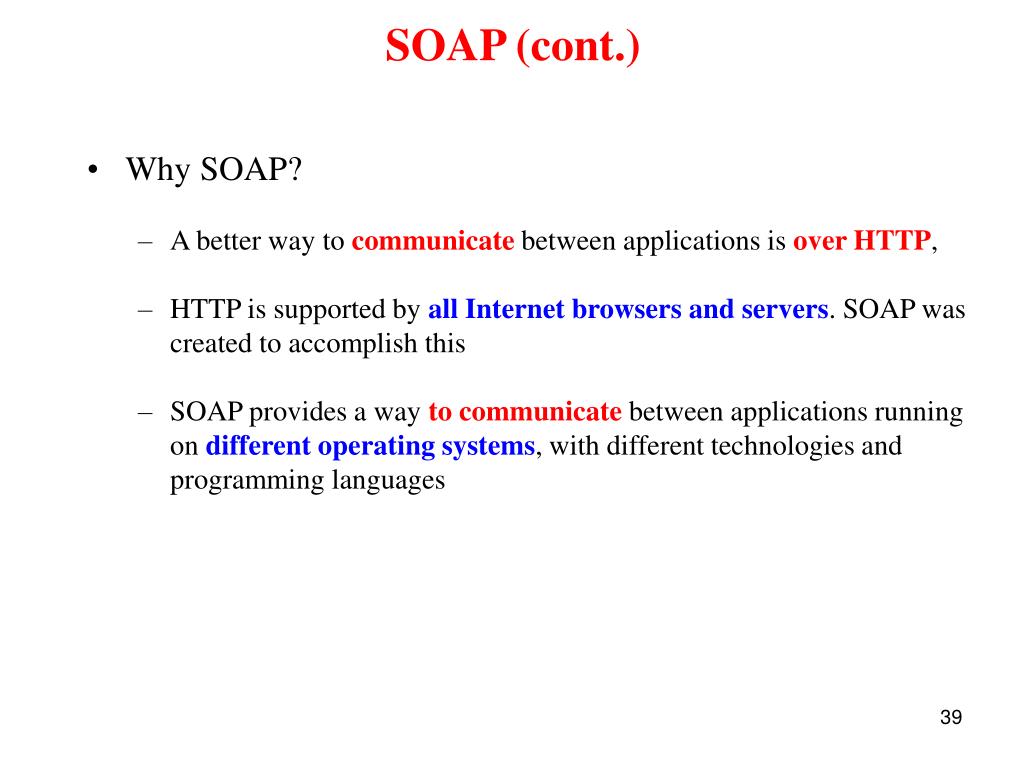 SOAP (cont.)

• Why SOAP?

– A better way to communicate between applications is over HTTP,

– HTTP is supported by all Internet browsers and servers. SOAP was created to accomplish this

– SOAP provides a way to communicate between applications running on different operating systems, with different technologies and programming languages

39